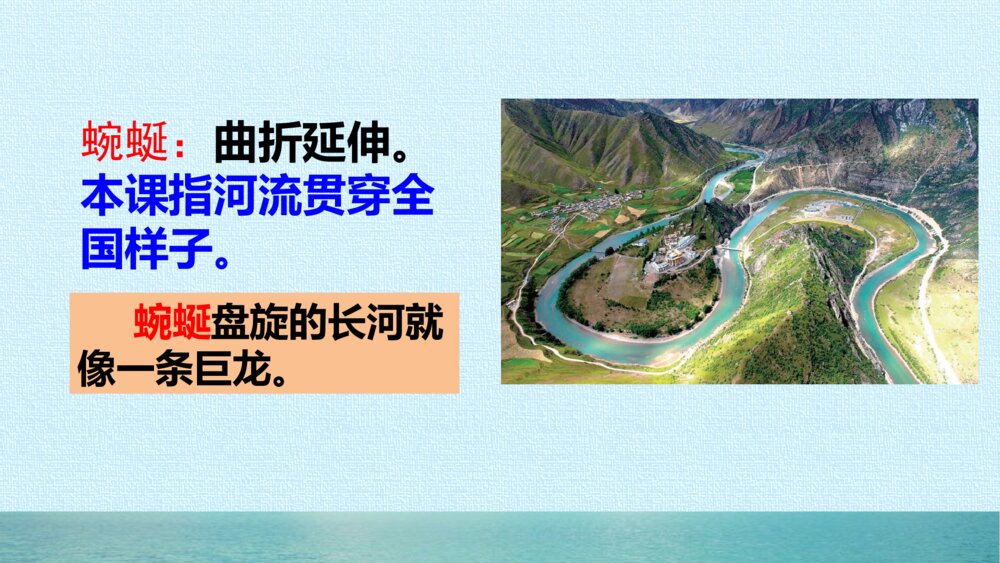 蜿蜒：曲折延伸。本课指河流贯穿全国样子。

蜿蜒盘旋的长河就像一条巨龙。